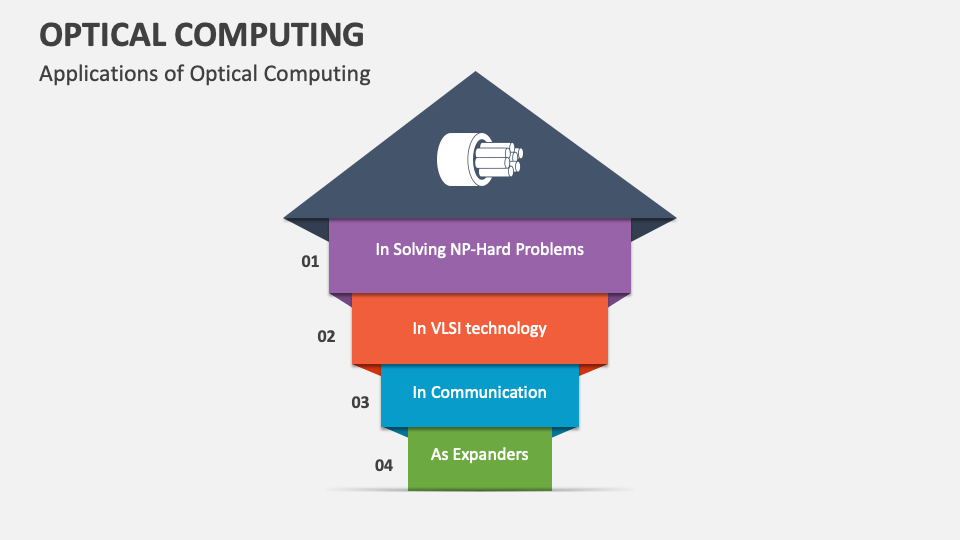 OPTICAL COMPUTING

Applications of Optical Computing

01
In Solving NP-Hard Problems

02
In VLSI technology

03
In Communication

04
As Expanders